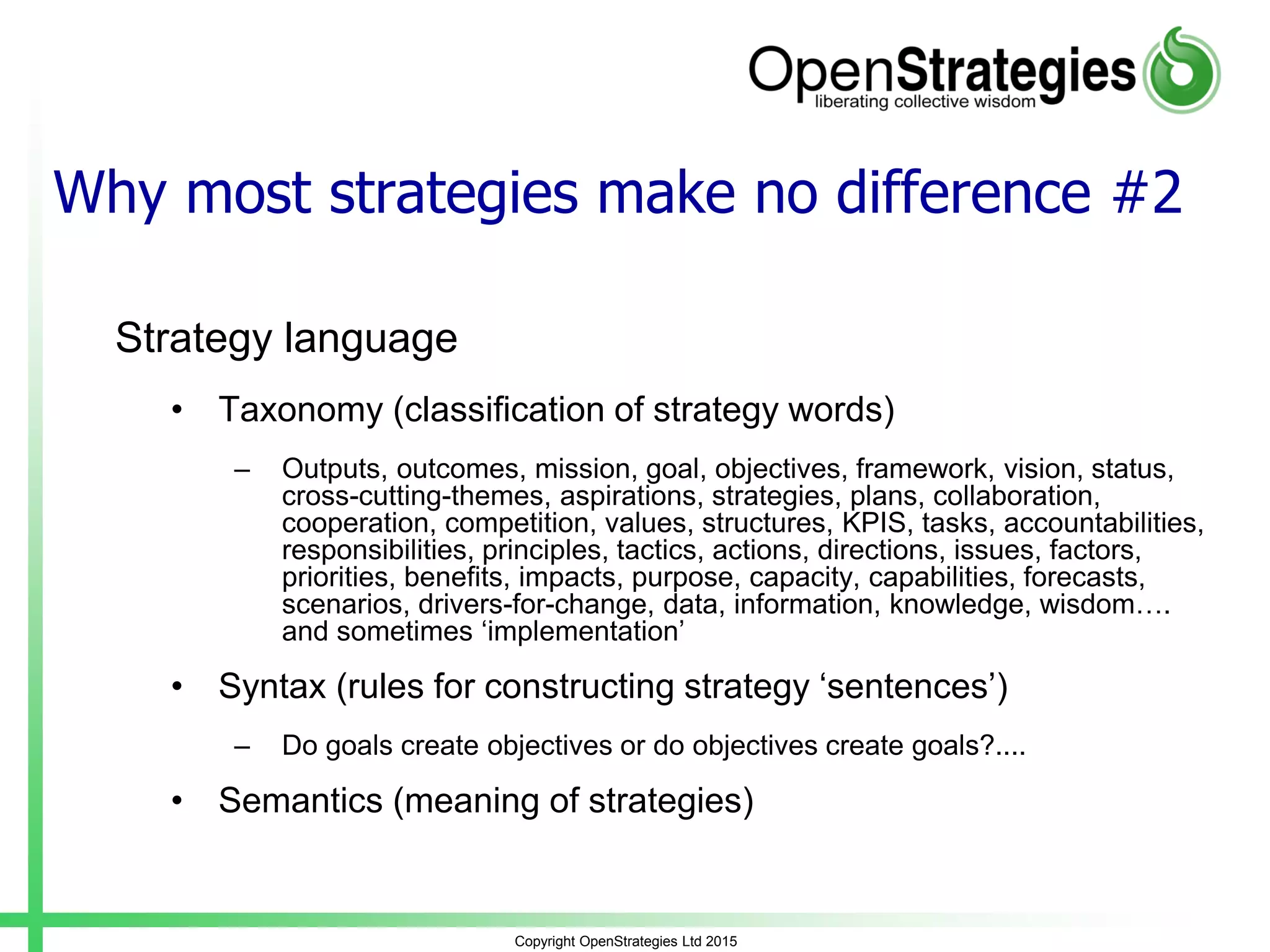 OpenStrategies
liberating collective wisdom

Why most strategies make no difference #2

Strategy language

• Taxonomy (classification of strategy words)

– Outputs, outcomes, mission, goal, objectives, framework, vision, status, cross-cutting-themes, aspirations, strategies, plans, collaboration, cooperation, competition, values, structures, KPIS, tasks, accountabilities, responsibilities, principles, tactics, actions, directions, issues, factors, priorities, benefits, impacts, purpose, capacity, capabilities, forecasts, scenarios, drivers-for-change, data, information, knowledge, wisdom…. and sometimes ‘implementation’

• Syntax (rules for constructing strategy ‘sentences’)

– Do goals create objectives or do objectives create goals?....

• Semantics (meaning of strategies)

Copyright OpenStrategies Ltd 2015